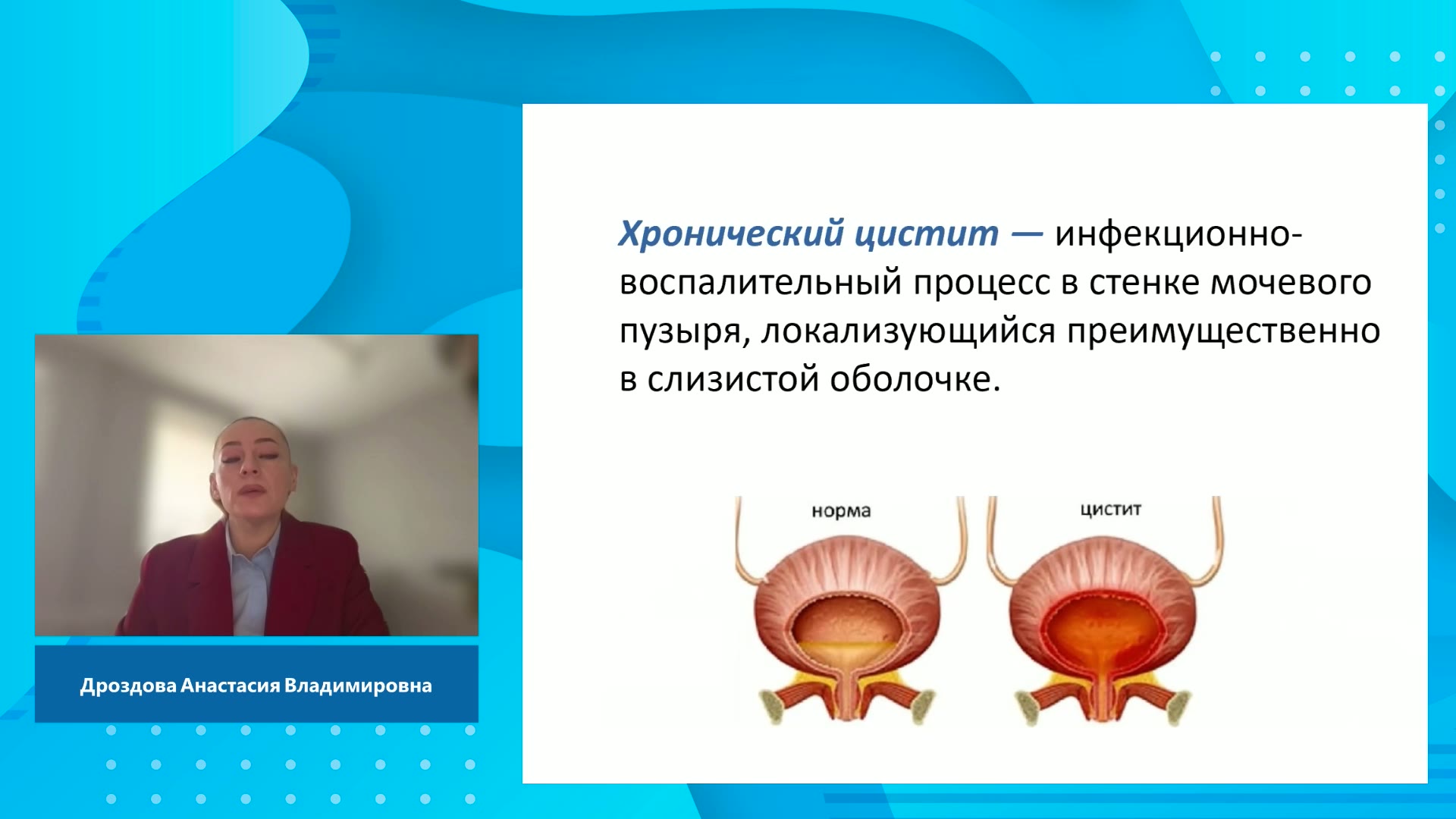 Хронический цистит — инфекционно-воспалительный процесс в стенке мочевого пузыря, локализующийся преимущественно в слизистой оболочке.

норма

цистит

Дроздова Анастасия Владимировна